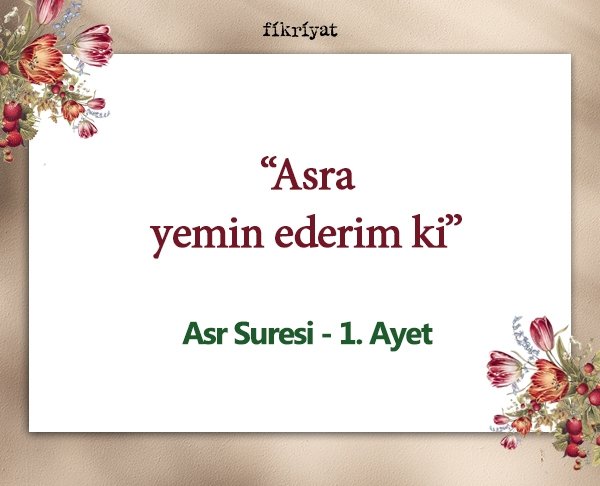 fikriyat

“Asra yemin ederim ki”

Asr Suresi - 1. Ayet